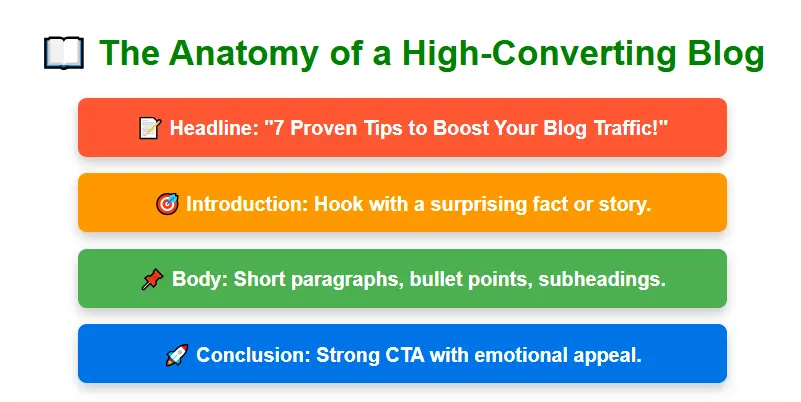 📖 The Anatomy of a High-Converting Blog

📝 Headline: "7 Proven Tips to Boost Your Blog Traffic!"

🎯 Introduction: Hook with a surprising fact or story.

📌 Body: Short paragraphs, bullet points, subheadings.

🚀 Conclusion: Strong CTA with emotional appeal.